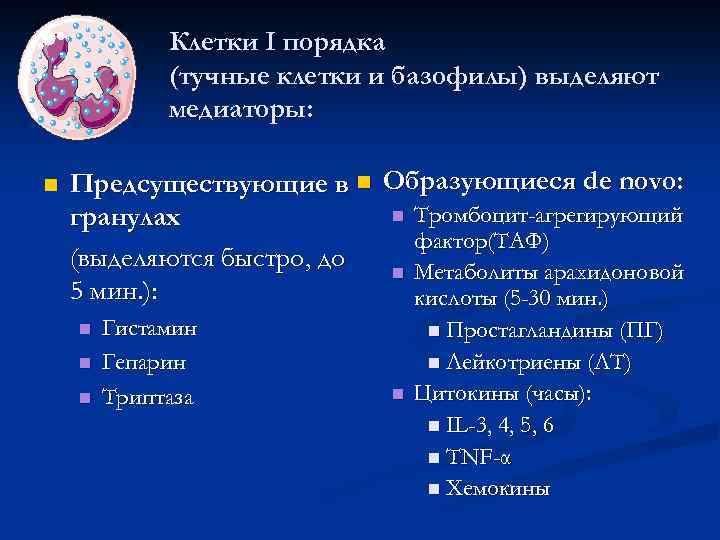 Клетки I порядка
(тучные клетки и базофилы) выделяют медиаторы:

Предсуществующие в гранулах
(выделяются быстро, до 5 мин.):
Гистамин
Гепарин
Триптаза

Образующиеся de novo:
Тромбоцит-агрегирующий фактор(ТАФ)
Метаболиты арахидоновой кислоты (5-30 мин.)
Простагландины (ПГ)
Лейкотриены (ЛТ)
Цитокины (часы):
IL-3, 4, 5, 6
TNF-α
Хемокины